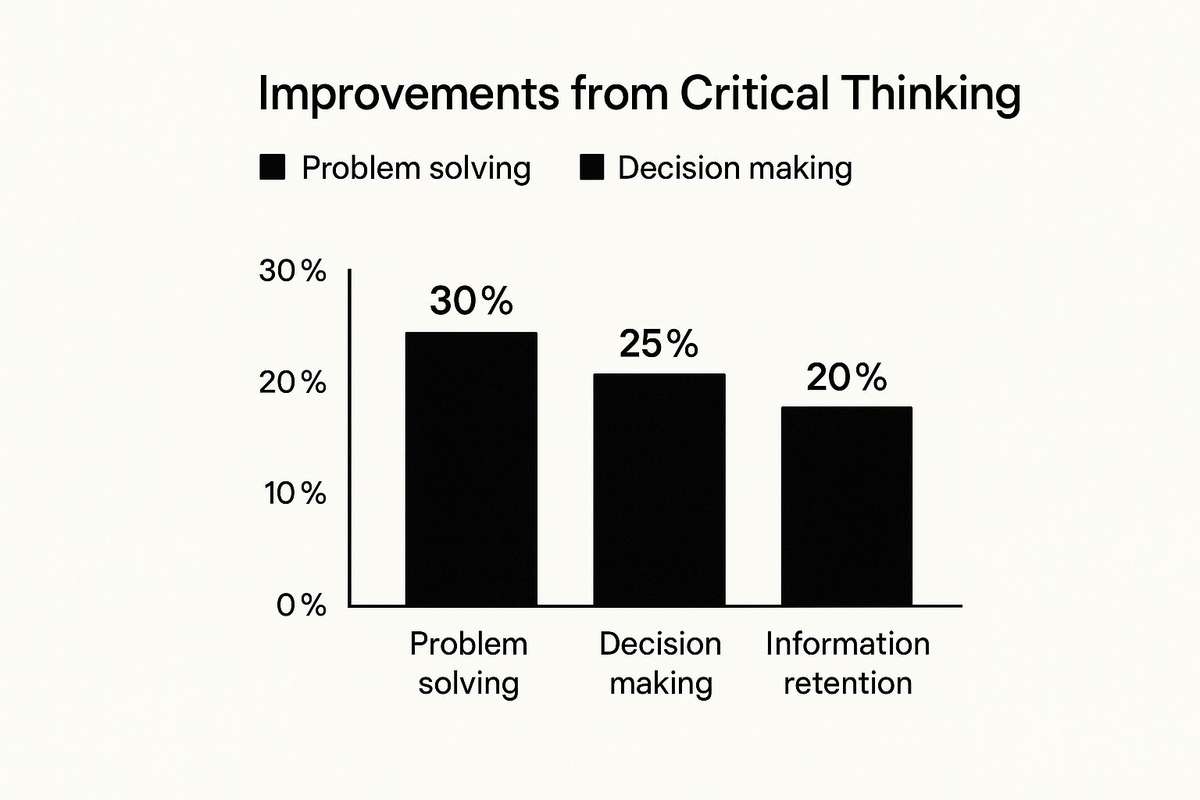 Improvements from Critical Thinking

Problem solving

Decision making

30%
20%
10%
0%

30%
25%
20%

Problem solving
Decision making
Information retention